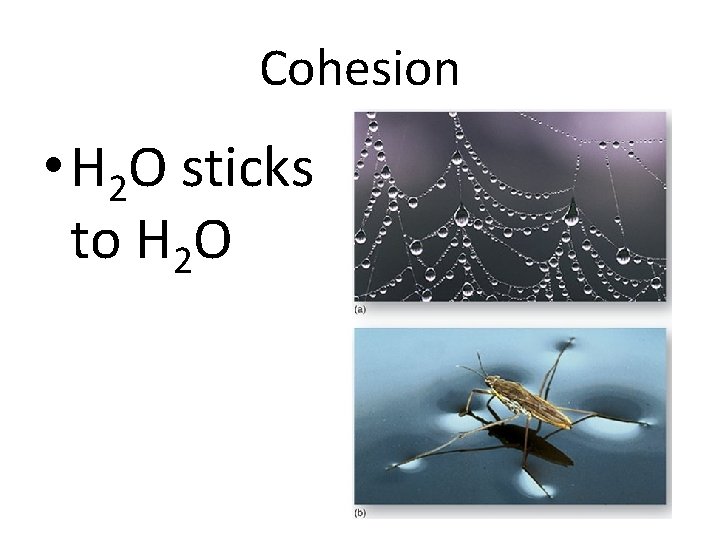 Cohesion

• $H_2O$ sticks to $H_2O$

(a)

(b)